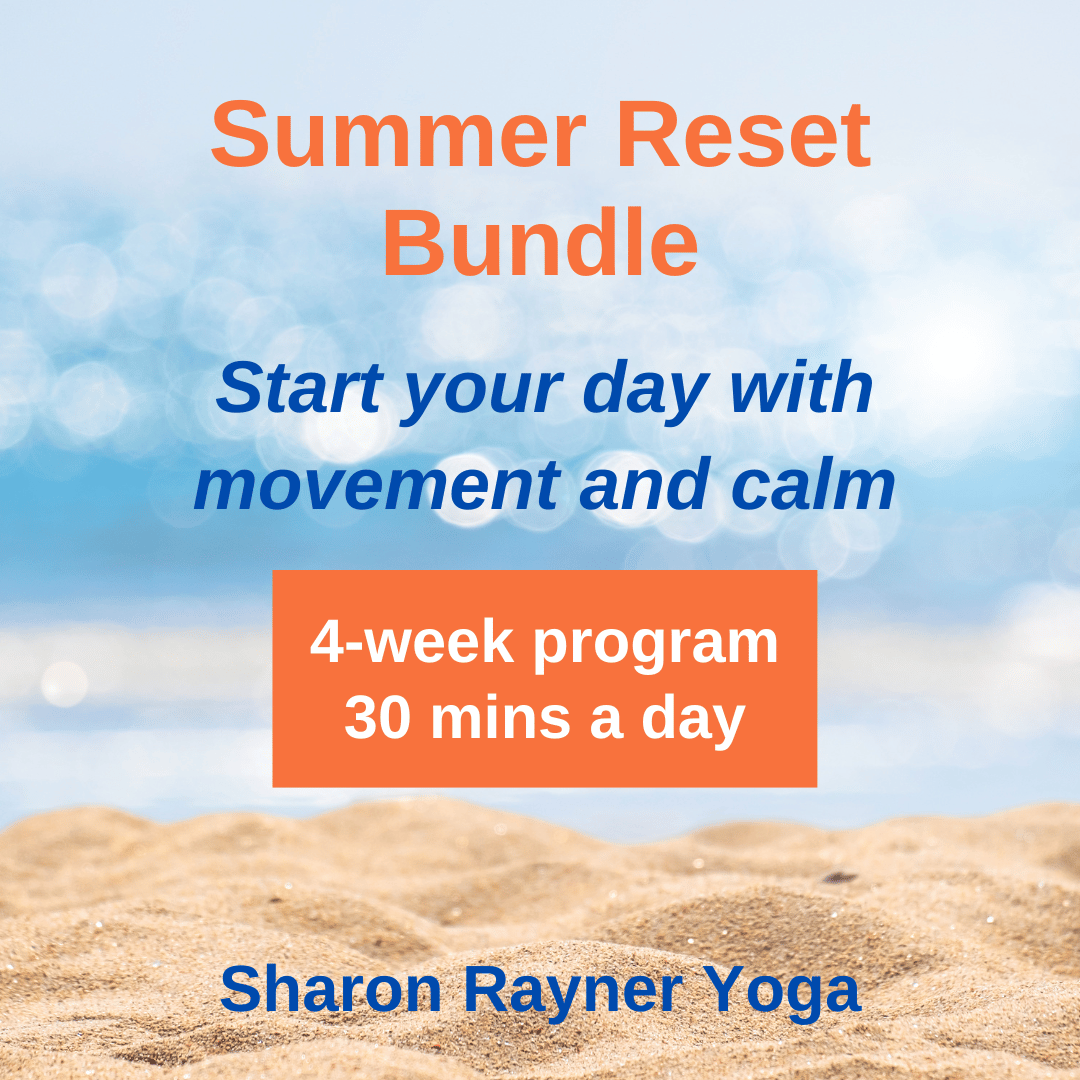 Summer Reset Bundle

Start your day with movement and calm

4-week program
30 mins a day

Sharon Rayner Yoga